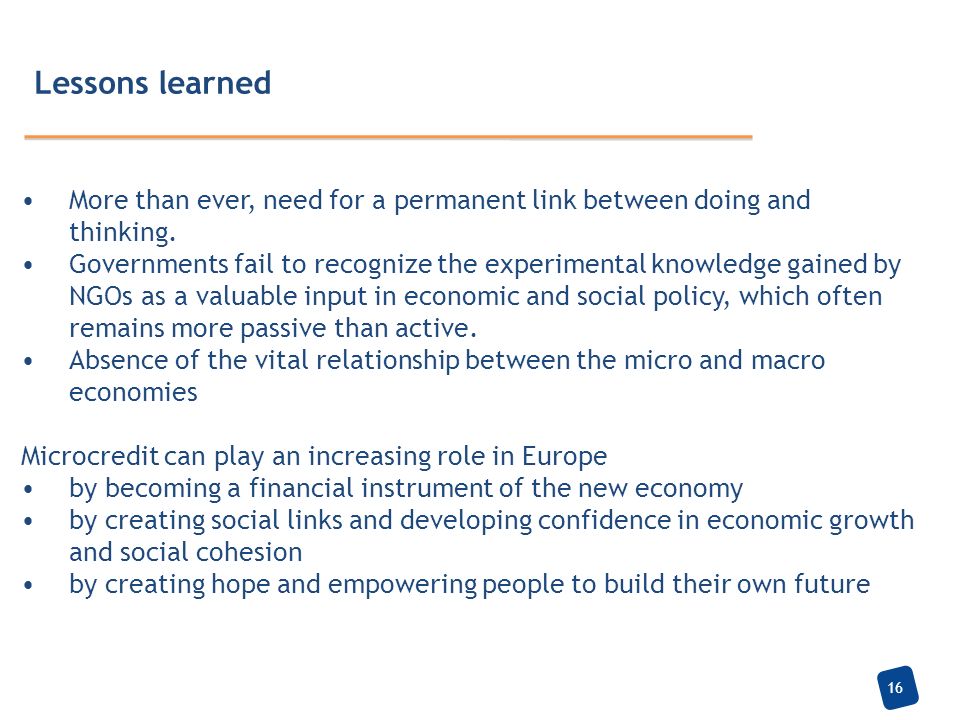 Lessons learned

• More than ever, need for a permanent link between doing and thinking.
• Governments fail to recognize the experimental knowledge gained by NGOs as a valuable input in economic and social policy, which often remains more passive than active.
• Absence of the vital relationship between the micro and macro economies

Microcredit can play an increasing role in Europe
• by becoming a financial instrument of the new economy
• by creating social links and developing confidence in economic growth and social cohesion
• by creating hope and empowering people to build their own future

16